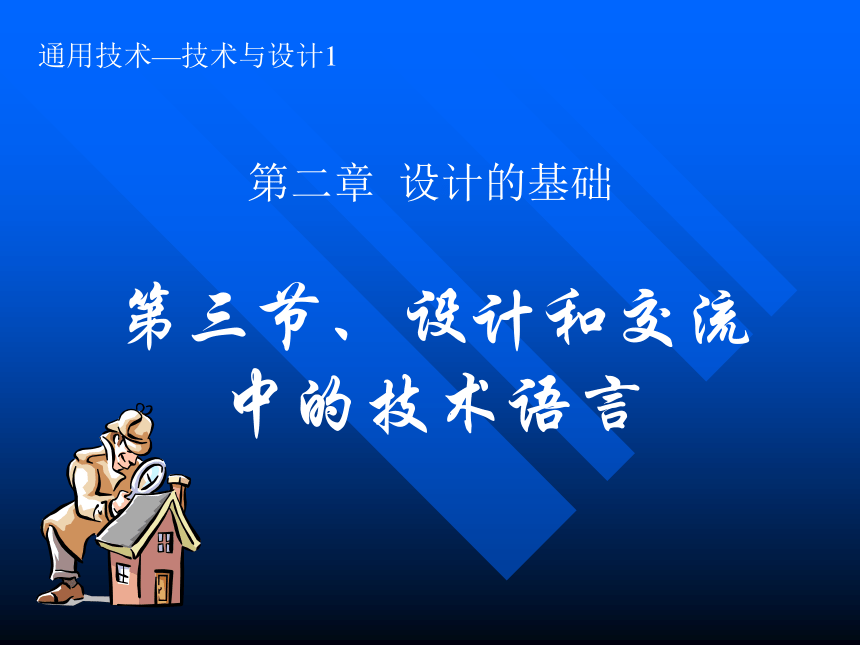 通用技术—技术与设计1

第二章 设计的基础

第三节、设计和交流中的技术语言